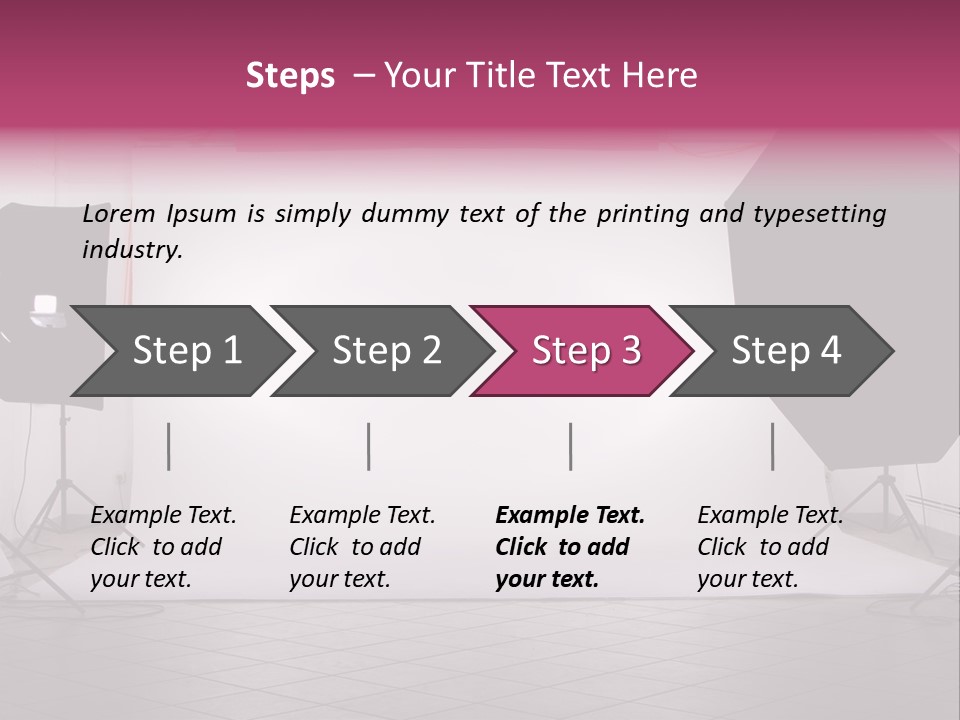 Steps – Your Title Text Here

Lorem Ipsum is simply dummy text of the printing and typesetting industry.

Step 1

Step 2

Step 3

Step 4

Example Text. Click to add your text.

Example Text. Click to add your text.

Example Text. Click to add your text.

Example Text. Click to add your text.